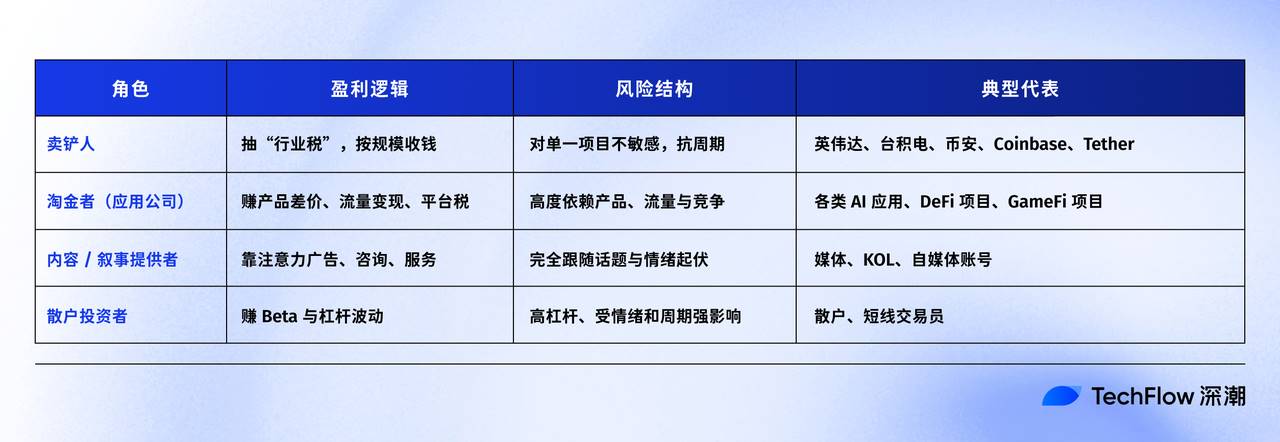 | 角色 | 盈利逻辑 | 风险结构 | 典型代表 |
|---|---|---|---|
| 卖铲人 | 抽“行业税”，按规模收钱 | 对单一项目不敏感，抗周期 | 英伟达、台积电、币安、Coinbase、Tether |
| 淘金者（应用公司） | 赚产品差价、流量变现、平台税 | 高度依赖产品、流量与竞争 | 各类 AI 应用、DeFi 项目、GameFi 项目 |
| 内容 / 叙事提供者 | 靠注意力广告、咨询、服务 | 完全跟随话题与情绪起伏 | 媒体、KOL、自媒体账号 |
| 散户投资者 | 赚 Beta 与杠杆波动 | 高杠杆、受情绪和周期强影响 | 散户、短线交易员 |

TechFlow 深潮